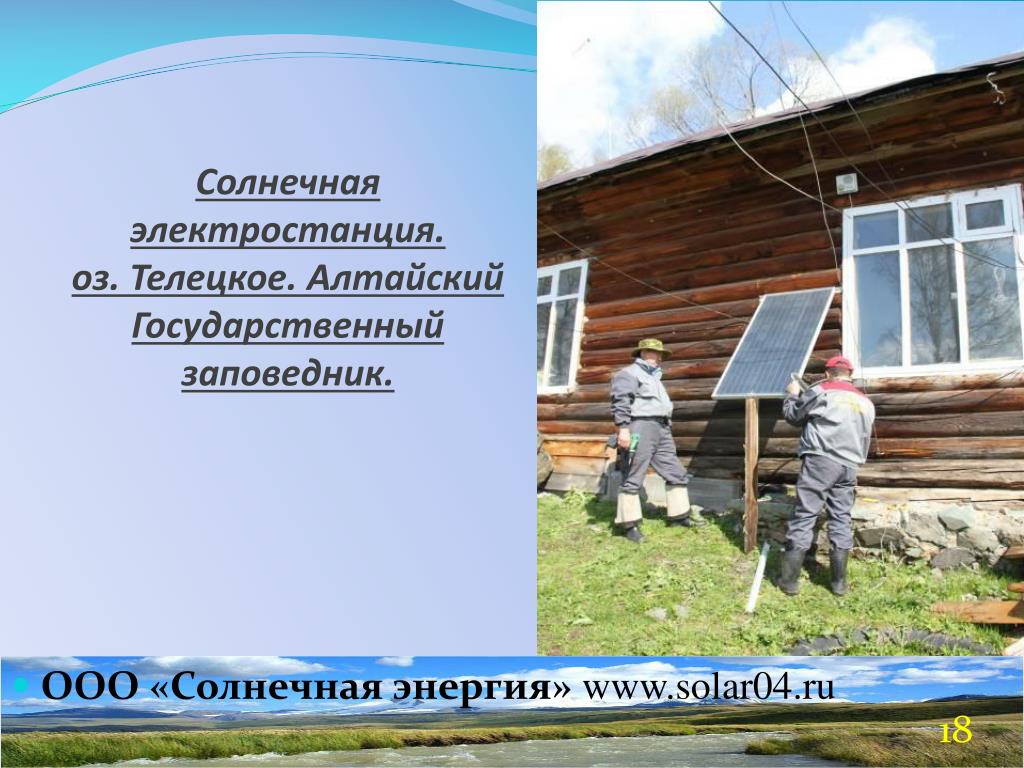 Солнечная электростанция. оз. Телецкое. Алтайский Государственный заповедник.

ООО «Солнечная энергия» www.solar04.ru

18